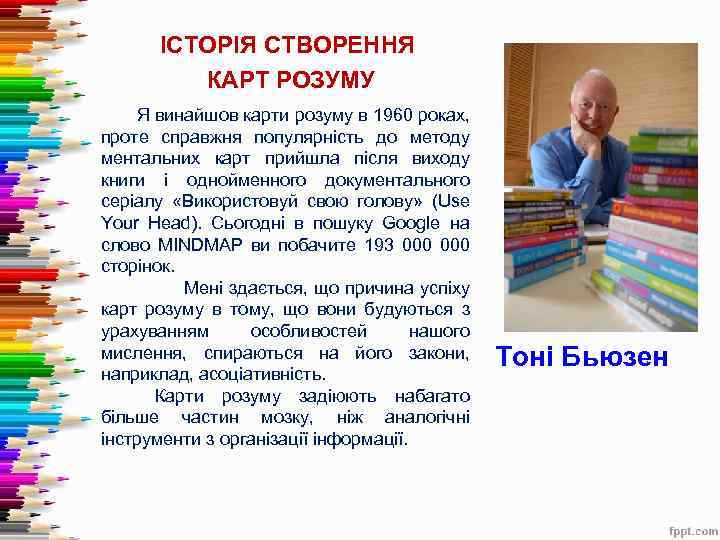 ІСТОРІЯ СТВОРЕННЯ
КАРТ РОЗУМУ

Я винайшов карти розуму в 1960 роках, проте справжня популярність до методу ментальних карт прийшла після виходу книги і однойменного документального серіалу «Використовуй свою голову» (Use Your Head). Сьогодні в пошуку Google на слово MINDMAP ви побачите 193 000 000 сторінок.

Мені здається, що причина успіху карт розуму в тому, що вони будуються з урахуванням особливостей нашого мислення, спираються на його закони, наприклад, асоціативність.

Карти розуму задіюють набагато більше частин мозку, ніж аналогічні інструменти з організації інформації.

Тоні Бьюзен

fppt.com